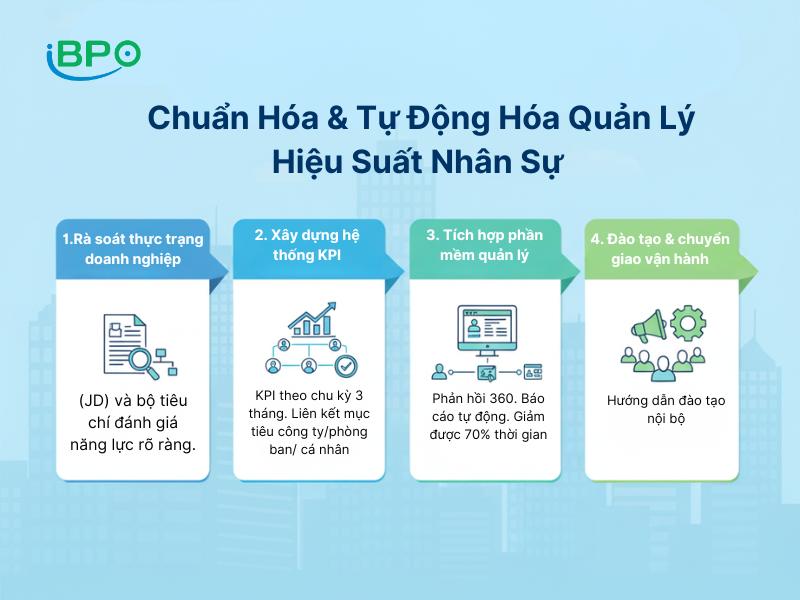 iBPO

Chuẩn Hóa & Tự Động Hóa Quản Lý Hiệu Suất Nhân Sự

1.Rà soát thực trạng doanh nghiệp

(JD) và bộ tiêu chí đánh giá năng lực rõ ràng.

2. Xây dựng hệ thống KPI

KPI theo chu kỳ 3 tháng. Liên kết mục tiêu công ty/phòng ban/ cá nhân

3. Tích hợp phần mềm quản lý

Phản hồi 360. Báo cáo tự động. Giảm được 70% thời gian

4. Đào tạo & chuyển giao vận hành

Hướng dẫn đào tạo nội bộ